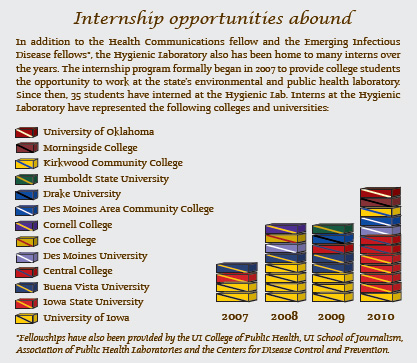 Internship opportunities abound

In addition to the Health Communications fellow and the Emerging Infectious Disease fellows*, the Hygienic Laboratory also has been home to many interns over the years. The internship program formally began in 2007 to provide college students the opportunity to work at the state's environmental and public health laboratory. Since then, 35 students have interned at the Hygienic Lab. Interns at the Hygienic Laboratory have represented the following colleges and universities:

University of Oklahoma
Morningside College
Kirkwood Community College
Humboldt State University
Drake University
Des Moines Area Community College
Cornell College
Coe College
Des Moines University
Central College
Buena Vista University
Iowa State University
University of Iowa

2007
2008
2009
2010

*Fellowships have also been provided by the UI College of Public Health, UI School of Journalism, Association of Public Health Laboratories and the Centers for Disease Control and Prevention.